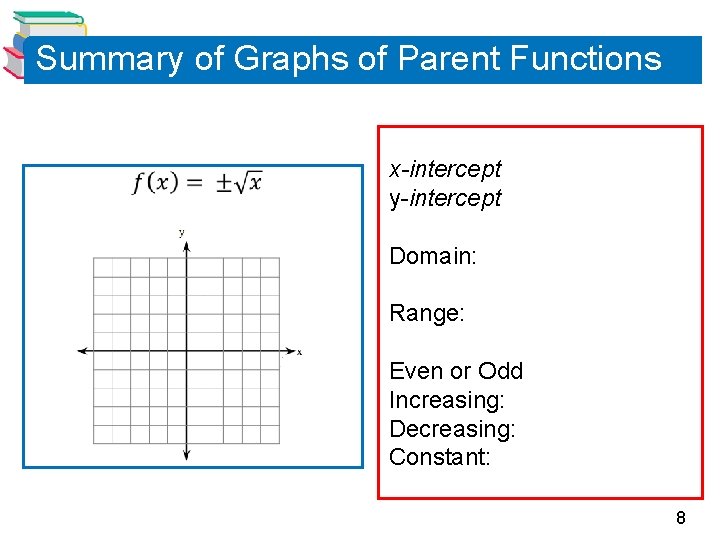 Summary of Graphs of Parent Functions

$f(x) = \pm\sqrt{x}$

y

x

x-intercept
y-intercept

Domain:

Range:

Even or Odd
Increasing:
Decreasing:
Constant:

8